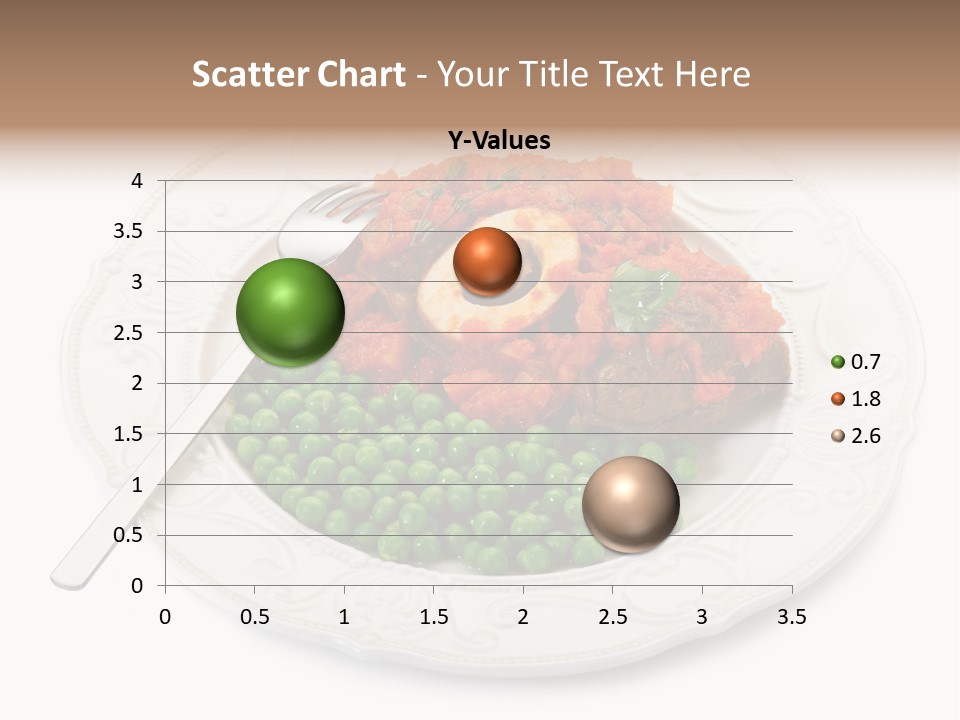 Scatter Chart - Your Title Text Here

Y-Values

4
3.5
3
2.5
2
1.5
1
0.5
0

0 0.5 1 1.5 2 2.5 3 3.5

0.7
1.8
2.6